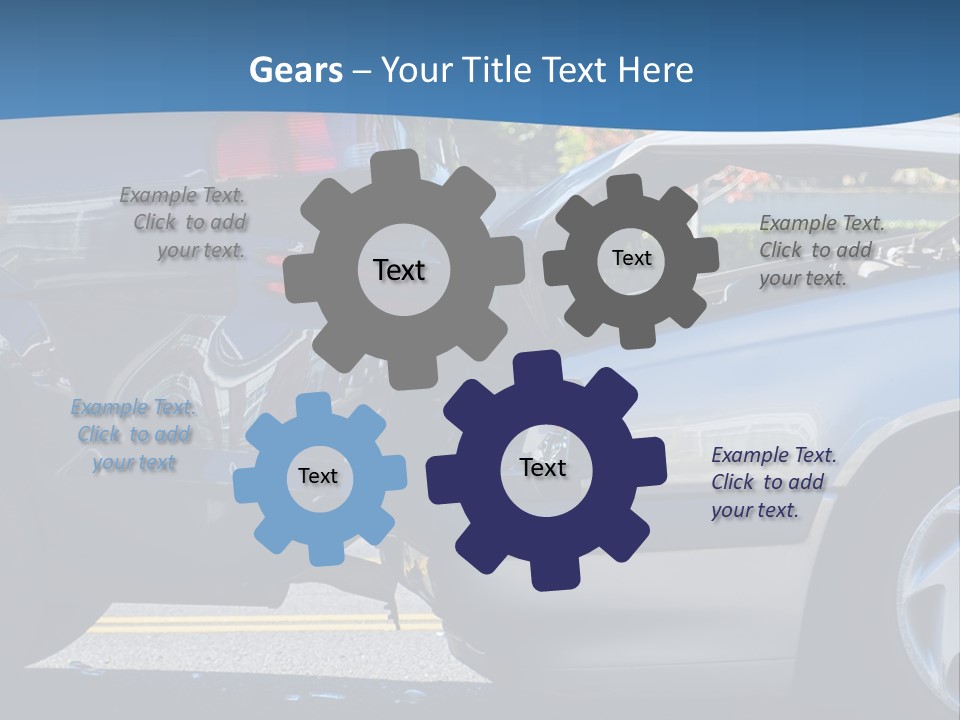 Gears – Your Title Text Here

Example Text. Click to add your text.

Text

Text

Example Text. Click to add your text.

Example Text. Click to add your text

Text

Text

Example Text. Click to add your text.